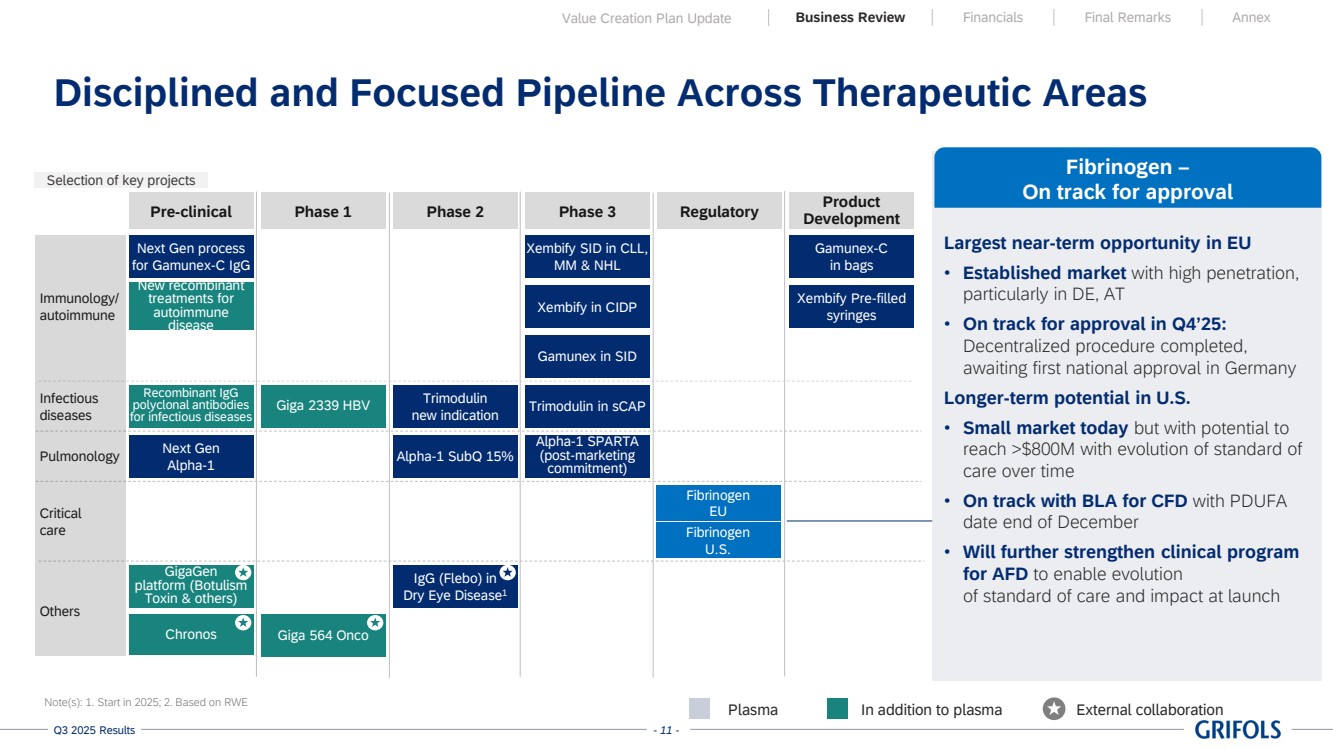 Value Creation Plan Update | Business Review | Financials | Final Remarks | Annex

Disciplined and Focused Pipeline Across Therapeutic Areas

Selection of key projects

| | Pre-clinical | Phase 1 | Phase 2 | Phase 3 | Regulatory | Product Development |
|---|---|---|---|---|---|---|
| Immunology/ autoimmune | Next Gen process for Gamunex-C IgG; New recombinant treatments for autoimmune disease | | | Xembify SID in CLL, MM & NHL; Xembify in CIDP; Gamunex in SID | | Gamunex-C in bags; Xembify Pre-filled syringes |
| Infectious diseases | Recombinant IgG polyclonal antibodies for infectious diseases | Giga 2339 HBV | Trimodulin new indication | Trimodulin in sCAP | | |
| Pulmonology | Next Gen Alpha-1 | | Alpha-1 SubQ 15% | Alpha-1 SPARTA (post-marketing commitment) | | |
| Critical care | | | | | Fibrinogen EU; Fibrinogen U.S. | |
| Others | GigaGen platform (Botulism Toxin & others); Chronos | Giga 564 Onco | IgG (Flebo) in Dry Eye Disease$^1$ | | | |

Fibrinogen – On track for approval

Largest near-term opportunity in EU
• Established market with high penetration, particularly in DE, AT
• On track for approval in Q4'25: Decentralized procedure completed, awaiting first national approval in Germany

Longer-term potential in U.S.
• Small market today but with potential to reach >$800M with evolution of standard of care over time
• On track with BLA for CFD with PDUFA date end of December
• Will further strengthen clinical program for AFD to enable evolution of standard of care and impact at launch

Note(s): 1. Start in 2025; 2. Based on RWE

Plasma   In addition to plasma   External collaboration

Q3 2025 Results   - 11 -   GRIFOLS